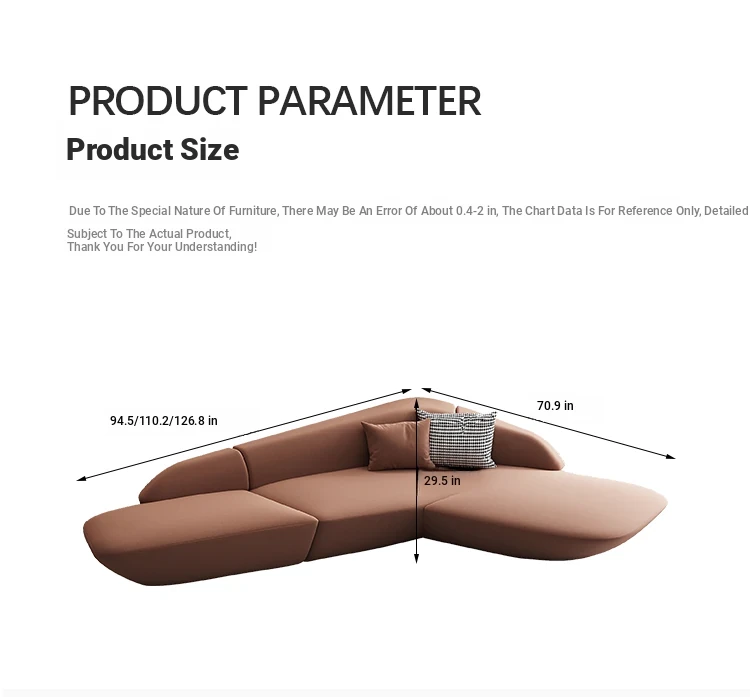 PRODUCT PARAMETER

Product Size

Due To The Special Nature Of Furniture, There May Be An Error Of About 0.4-2 in, The Chart Data Is For Reference Only, Detailed Subject To The Actual Product,
Thank You For Your Understanding!

94.5/110.2/126.8 in

70.9 in

29.5 in